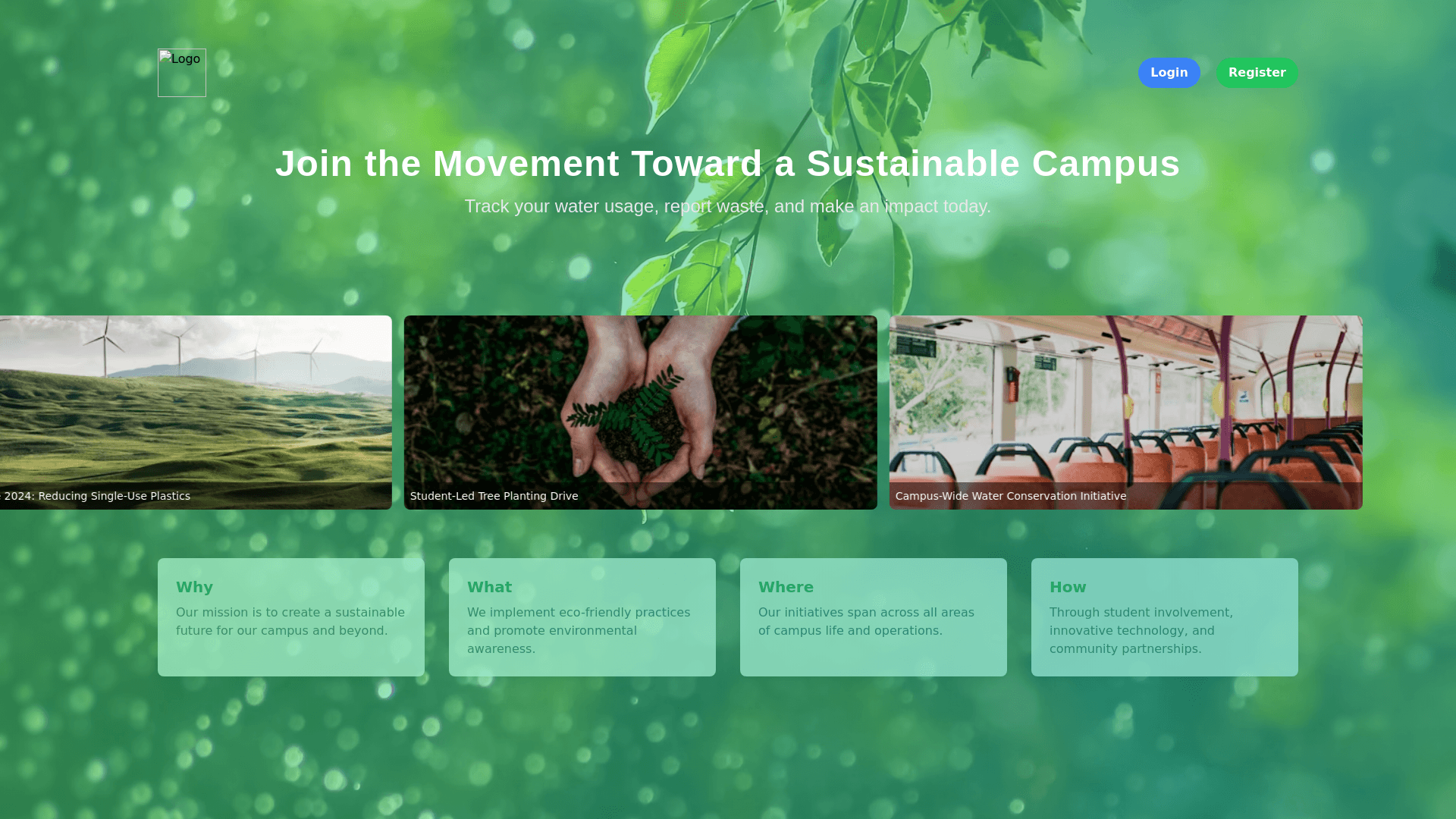 Logo

Login Register

Join the Movement Toward a Sustainable Campus

Track your water usage, report waste, and make an impact today.

2024: Reducing Single-Use Plastics

Student-Led Tree Planting Drive

Campus-Wide Water Conservation Initiative

Why
Our mission is to create a sustainable future for our campus and beyond.

What
We implement eco-friendly practices and promote environmental awareness.

Where
Our initiatives span across all areas of campus life and operations.

How
Through student involvement, innovative technology, and community partnerships.